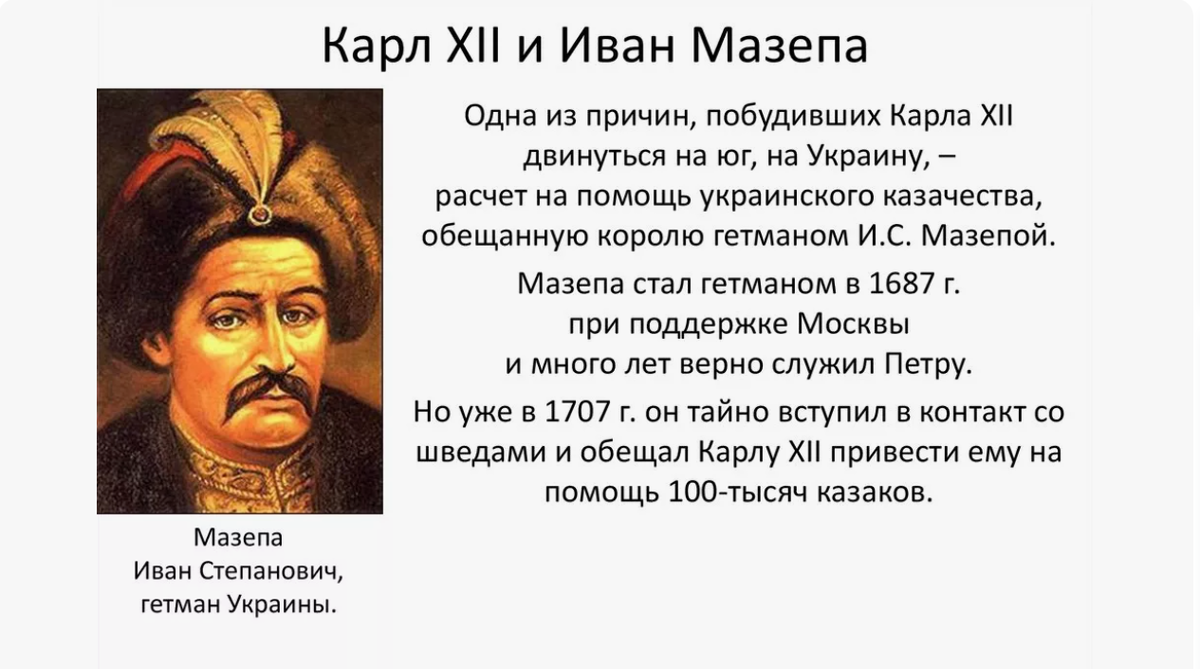 Карл XII и Иван Мазепа

Одна из причин, побудивших Карла XII двинуться на юг, на Украину, – расчет на помощь украинского казачества, обещанную королю гетманом И.С. Мазепой.

Мазепа стал гетманом в 1687 г. при поддержке Москвы и много лет верно служил Петру.

Но уже в 1707 г. он тайно вступил в контакт со шведами и обещал Карлу XII привести ему на помощь 100-тысяч казаков.

Мазепа Иван Степанович, гетман Украины.